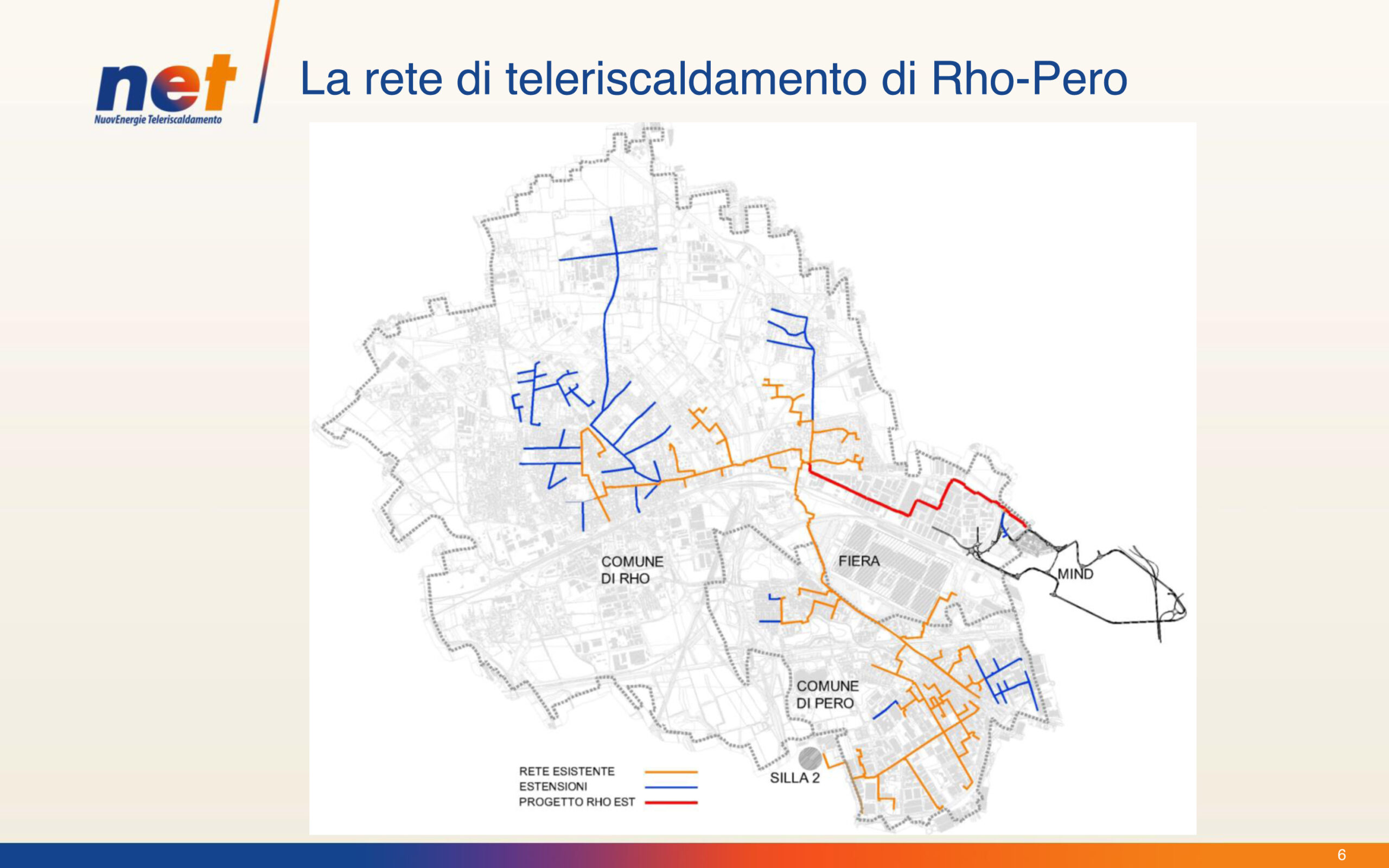 net
NuovEnergie Teleriscaldamento

La rete di teleriscaldamento di Rho-Pero

COMUNE DI RHO

FIERA

MIND

COMUNE DI PERO

SILLA 2

RETE ESISTENTE
ESTENSIONI
PROGETTO RHO EST

6